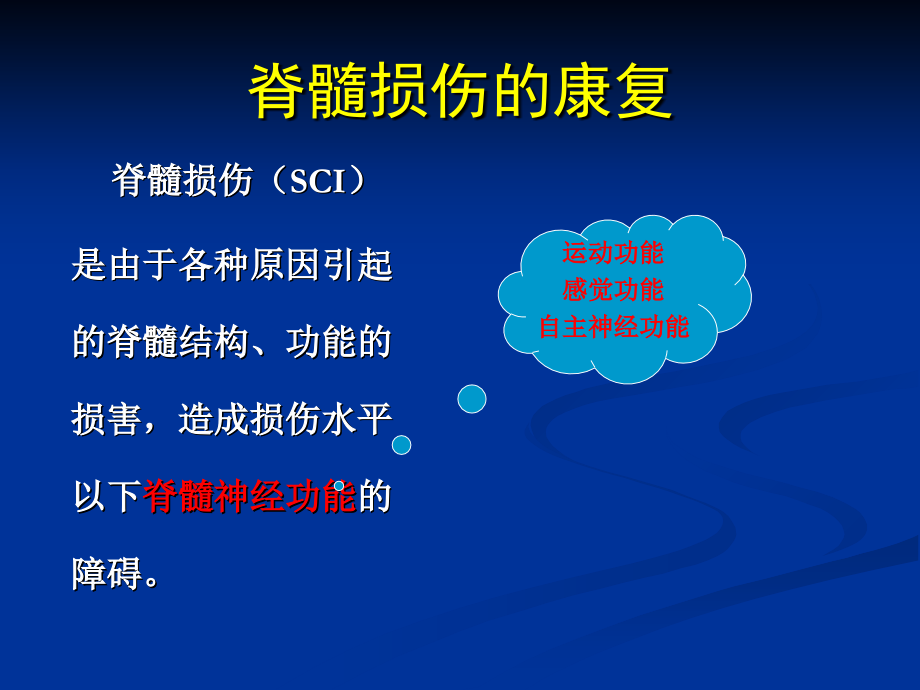 脊髓损伤的康复

脊髓损伤（SCI）

是由于各种原因引起的脊髓结构、功能的损害，造成损伤水平以下脊髓神经功能的障碍。

运动功能
感觉功能
自主神经功能